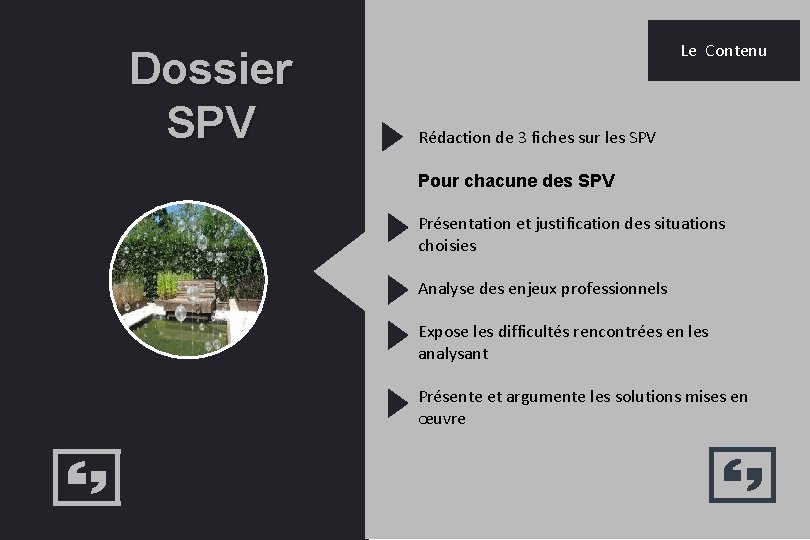 Dossier SPV

Le Contenu

Rédaction de 3 fiches sur les SPV

Pour chacune des SPV

Présentation et justification des situations choisies

Analyse des enjeux professionnels

Expose les difficultés rencontrées en les analysant

Présente et argumente les solutions mises en œuvre